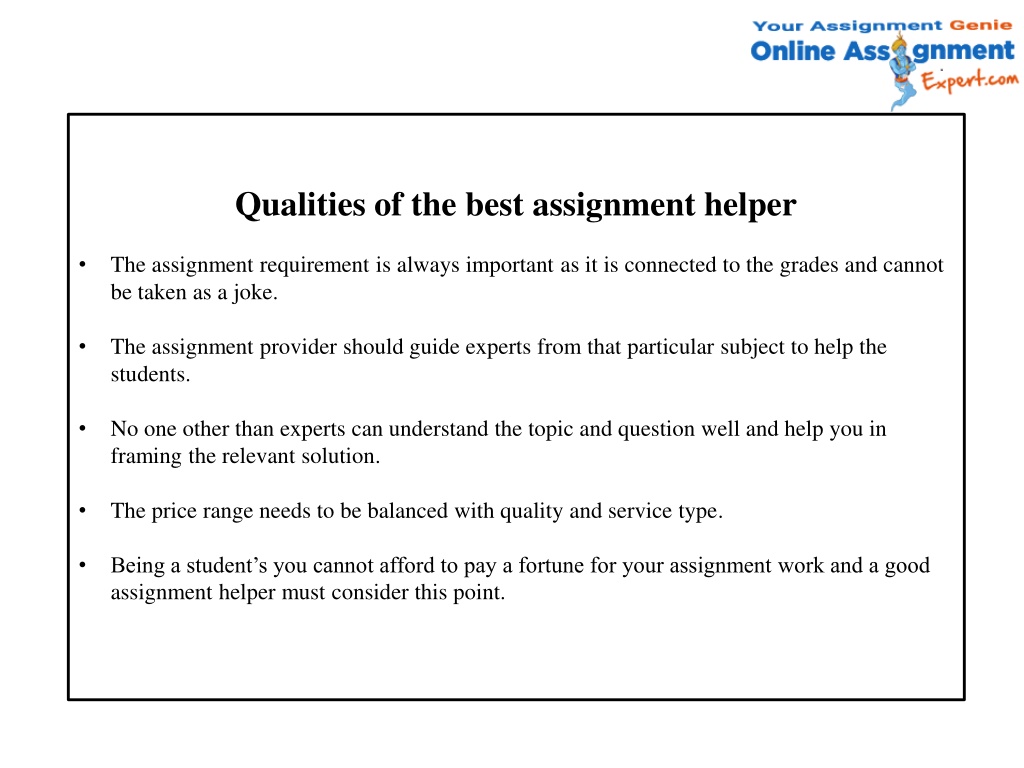 Your Assignment Genie
Online Assignment
Expert.com

Qualities of the best assignment helper

• The assignment requirement is always important as it is connected to the grades and cannot be taken as a joke.

• The assignment provider should guide experts from that particular subject to help the students.

• No one other than experts can understand the topic and question well and help you in framing the relevant solution.

• The price range needs to be balanced with quality and service type.

• Being a student's you cannot afford to pay a fortune for your assignment work and a good assignment helper must consider this point.